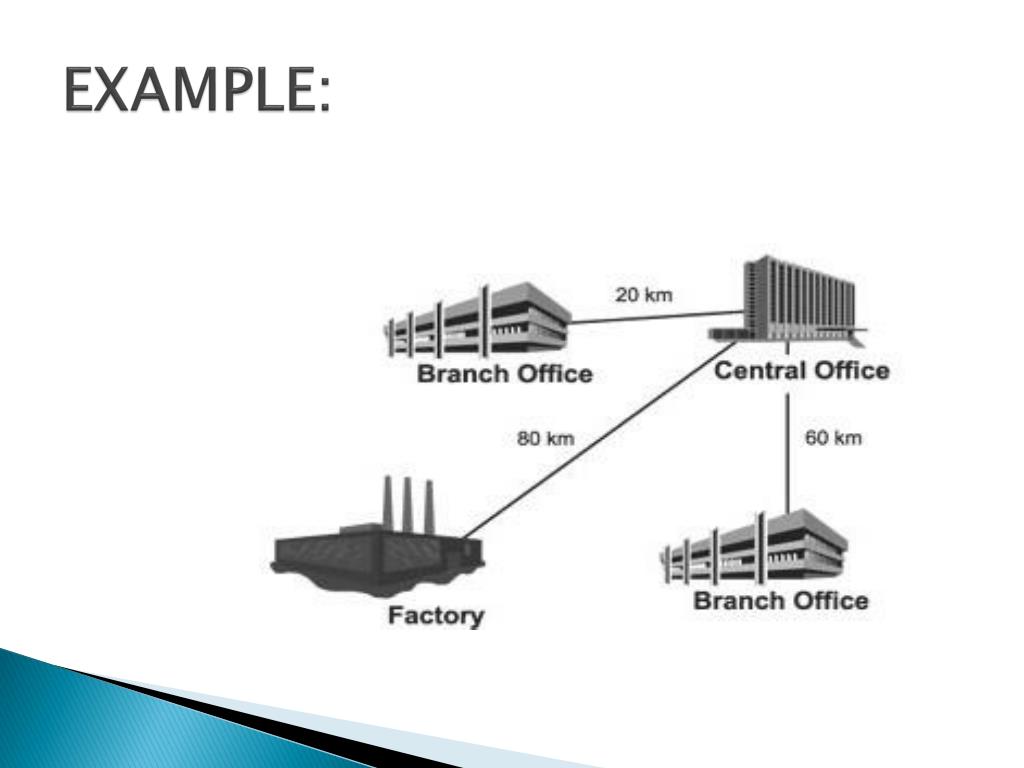 EXAMPLE:

20 km

Branch Office

Central Office

80 km

60 km

Factory

Branch Office